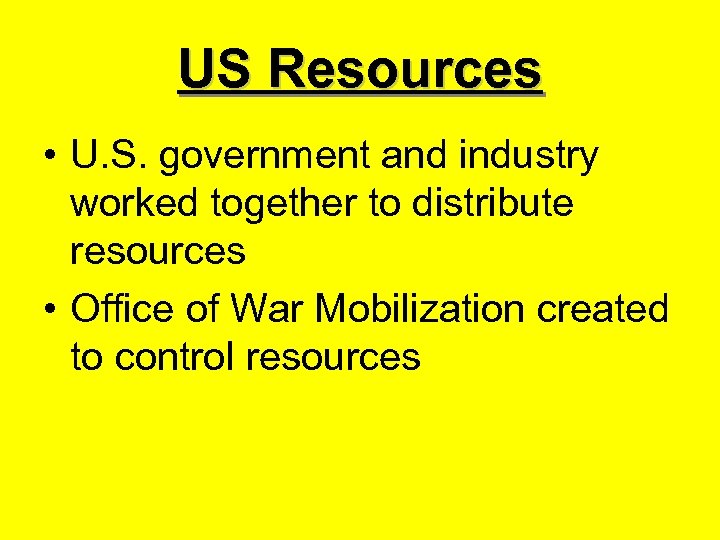 US Resources

• U.S. government and industry worked together to distribute resources

• Office of War Mobilization created to control resources